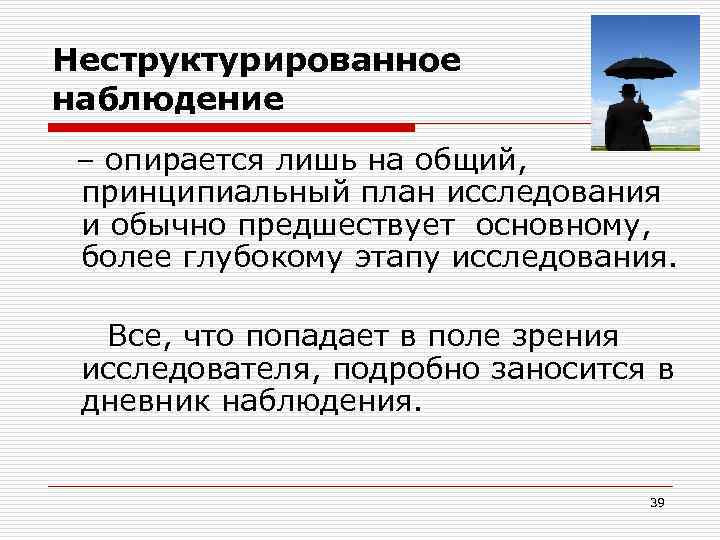 Неструктурированное наблюдение

– опирается лишь на общий, принципиальный план исследования и обычно предшествует основному, более глубокому этапу исследования.

Все, что попадает в поле зрения исследователя, подробно заносится в дневник наблюдения.

39